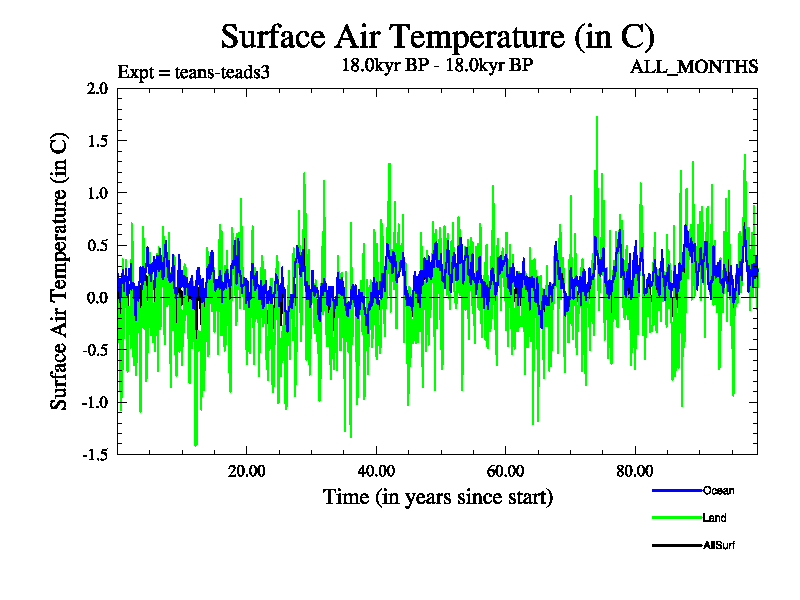 Surface Air Temperature (in C)

Expt = teans-teads3

18.0kyr BP - 18.0kyr BP

ALL_MONTHS

Surface Air Temperature (in C)

2.0
1.5
1.0
0.5
0.0
-0.5
-1.0
-1.5

20.00
40.00
60.00
80.00

Time (in years since start)

Ocean
Land
AllSurf